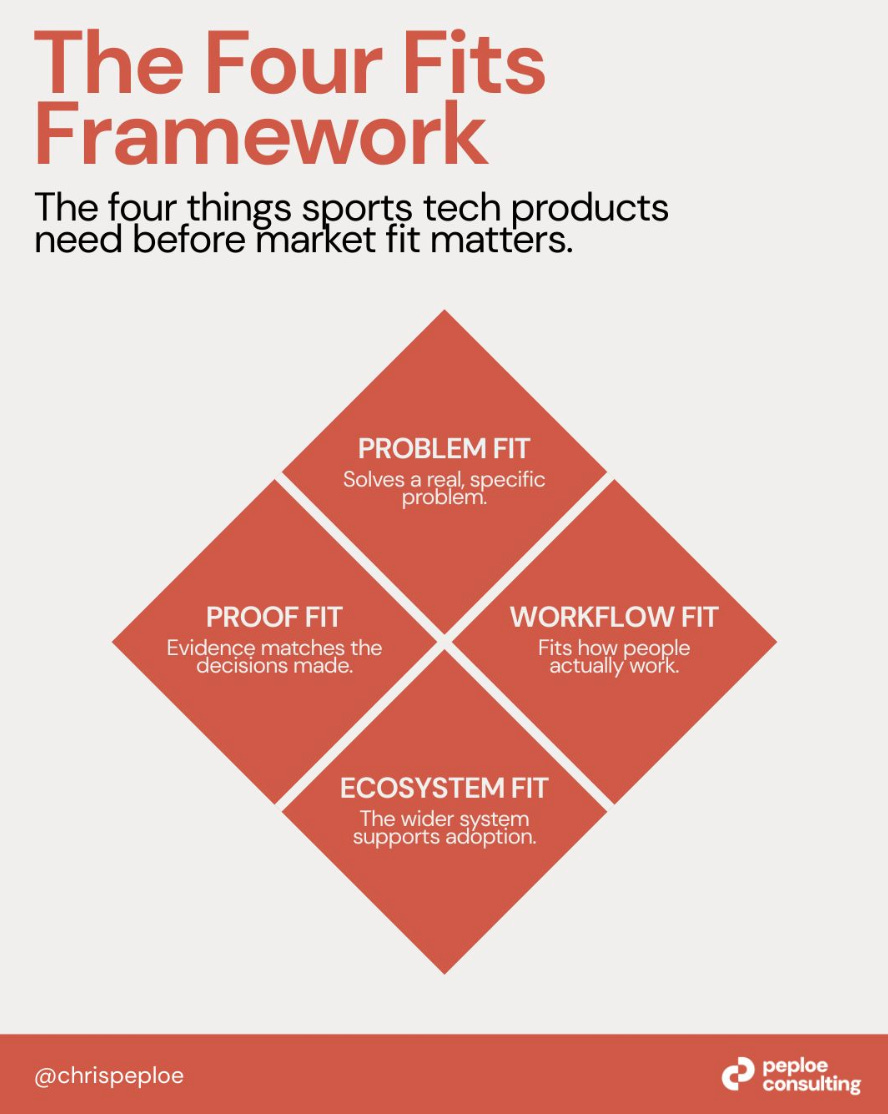 The Four Fits Framework

The four things sports tech products need before market fit matters.

PROBLEM FIT
Solves a real, specific problem.

PROOF FIT
Evidence matches the decisions made.

WORKFLOW FIT
Fits how people actually work.

ECOSYSTEM FIT
The wider system supports adoption.

@chrispeploe

peploe consulting